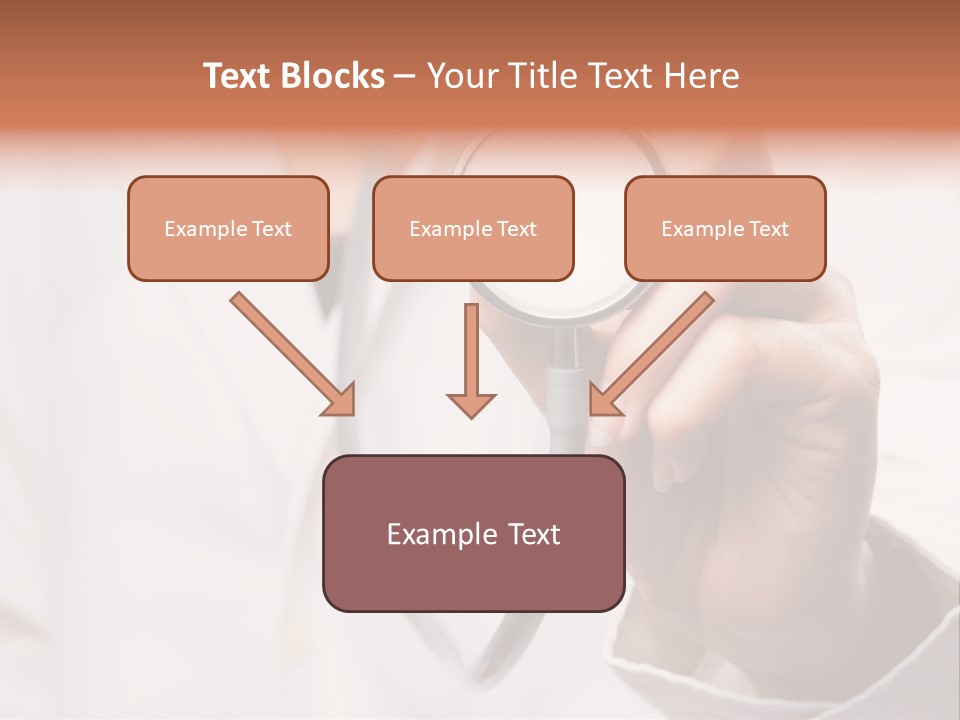 Text Blocks – Your Title Text Here

Example Text

Example Text

Example Text

Example Text